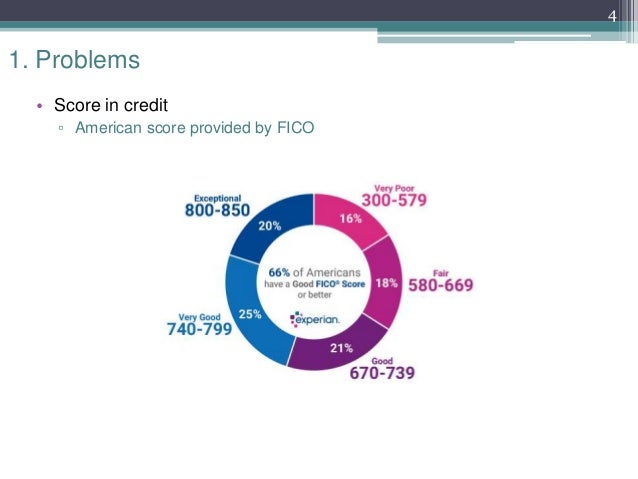 4

1. Problems

• Score in credit
▫ American score provided by FICO

Exceptional
800-850
20%

Very Poor
300-579
16%

Fair
580-669
18%

Good
670-739
21%

Very Good
740-799
25%

66% of Americans have a Good FICO® Score or better

experian.